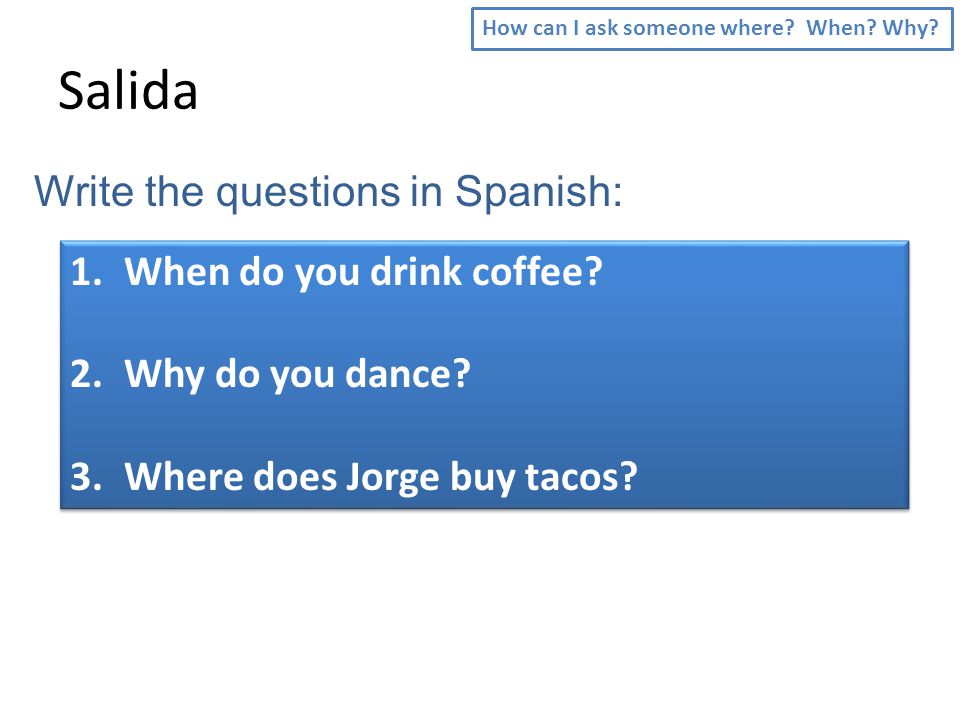 How can I ask someone where? When? Why?

Salida

Write the questions in Spanish:

1. When do you drink coffee?

2. Why do you dance?

3. Where does Jorge buy tacos?